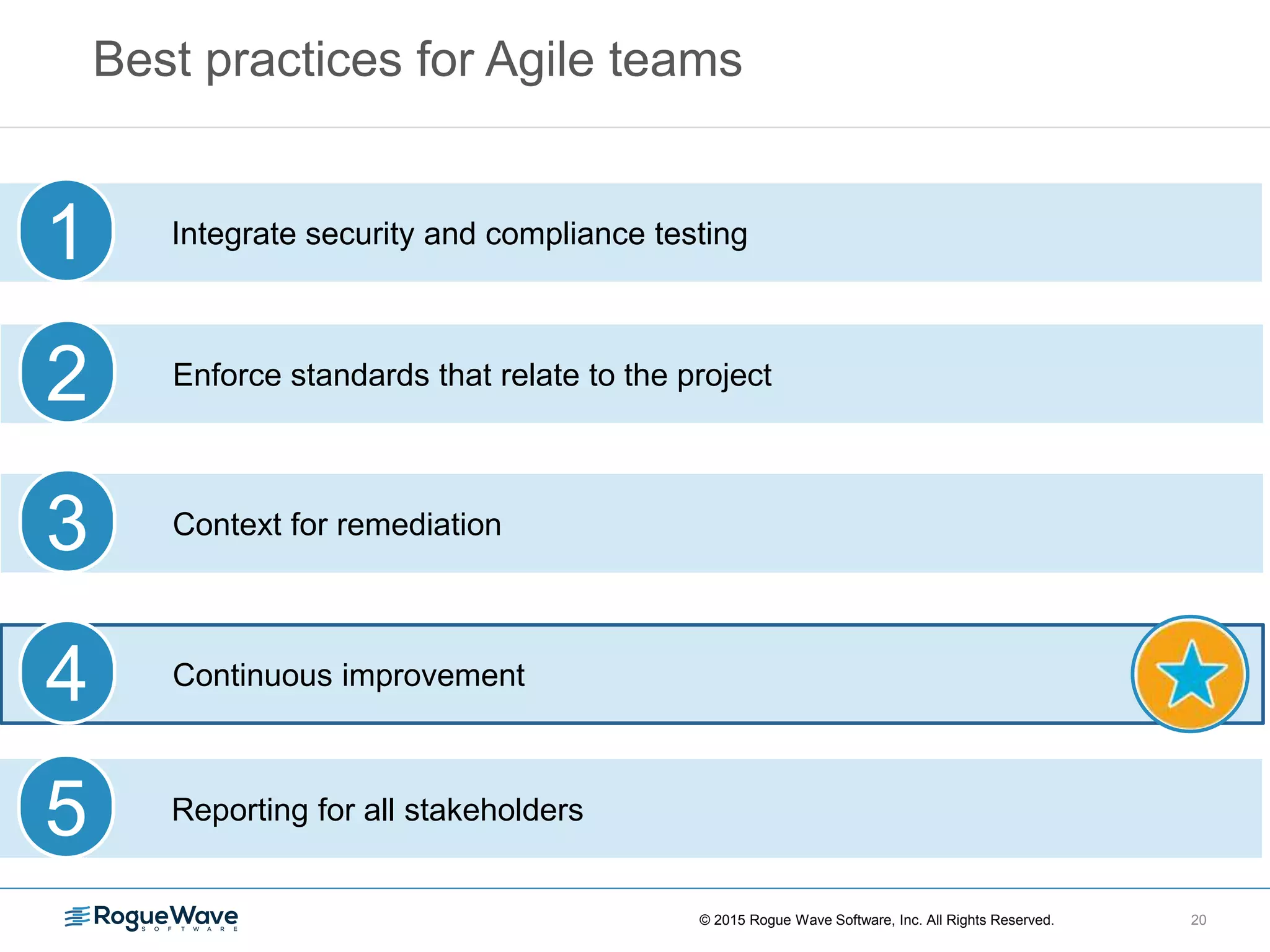 Best practices for Agile teams

1 Integrate security and compliance testing

2 Enforce standards that relate to the project

3 Context for remediation

4 Continuous improvement

5 Reporting for all stakeholders

RogueWave SOFTWARE

© 2015 Rogue Wave Software, Inc. All Rights Reserved.

20